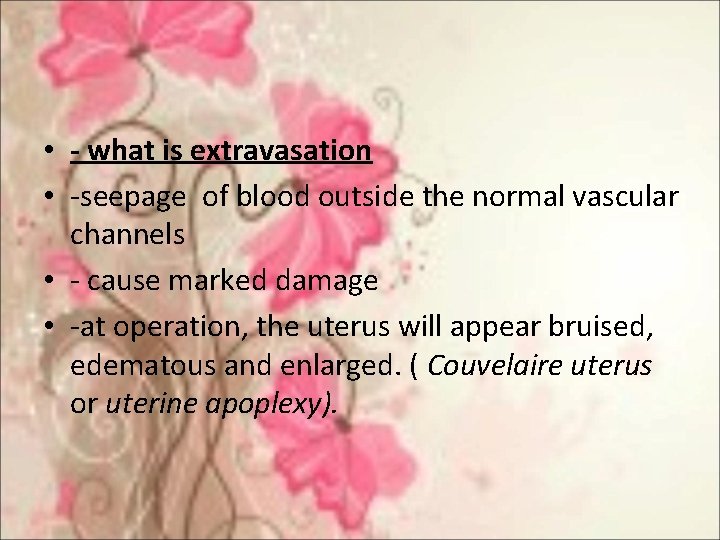 • - what is extravasation
• -seepage of blood outside the normal vascular channels
• - cause marked damage
• -at operation, the uterus will appear bruised, edematous and enlarged. ( Couvelaire uterus or uterine apoplexy).